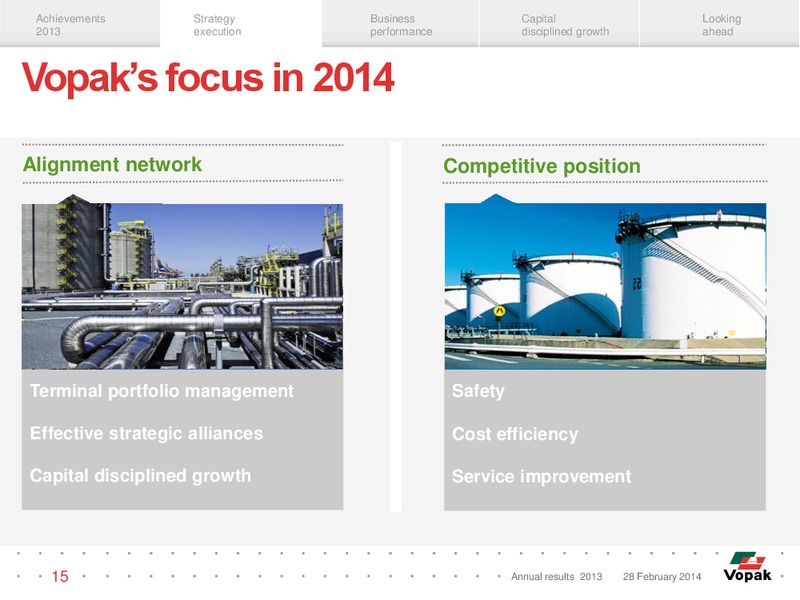 Achievements 2013

Strategy execution

Business performance

Capital disciplined growth

Looking ahead

Vopak's focus in 2014

Alignment network

Terminal portfolio management

Effective strategic alliances

Capital disciplined growth

Competitive position

Safety

Cost efficiency

Service improvement

15

Annual results 2013 28 February 2014

Vopak